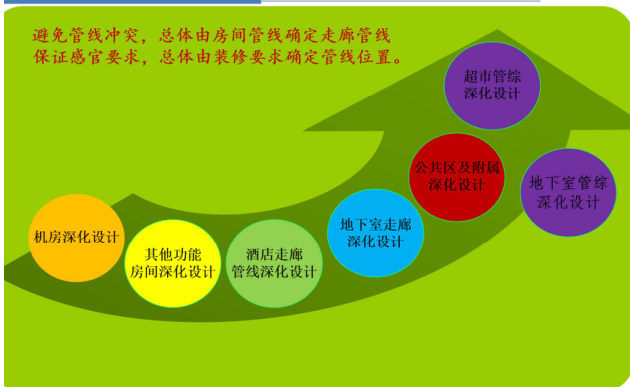 避免管线冲突，总体由房间管线确定走廊管线
保证感官要求，总体由装修要求确定管线位置。

机房深化设计

其他功能房间深化设计

酒店走廊管线深化设计

地下室走廊深化设计

公共区及附属深化设计

超市管综深化设计

地下室管综深化设计